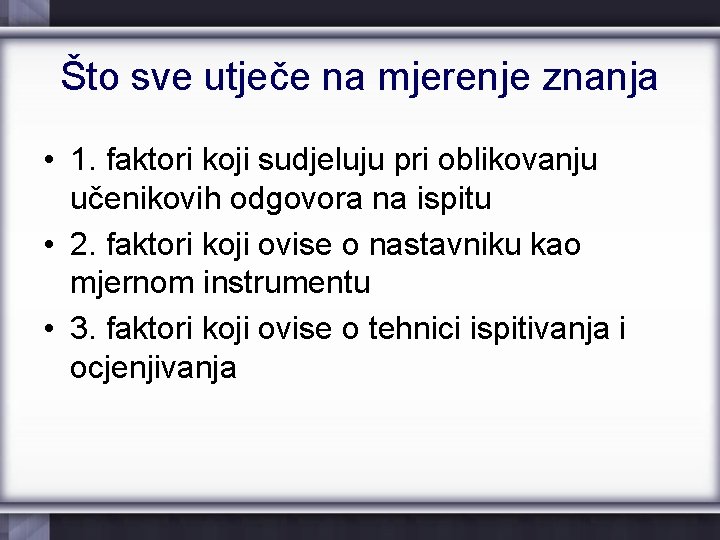 Što sve utječe na mjerenje znanja

• 1. faktori koji sudjeluju pri oblikovanju učenikovih odgovora na ispitu
• 2. faktori koji ovise o nastavniku kao mjernom instrumentu
• 3. faktori koji ovise o tehnici ispitivanja i ocjenjivanja